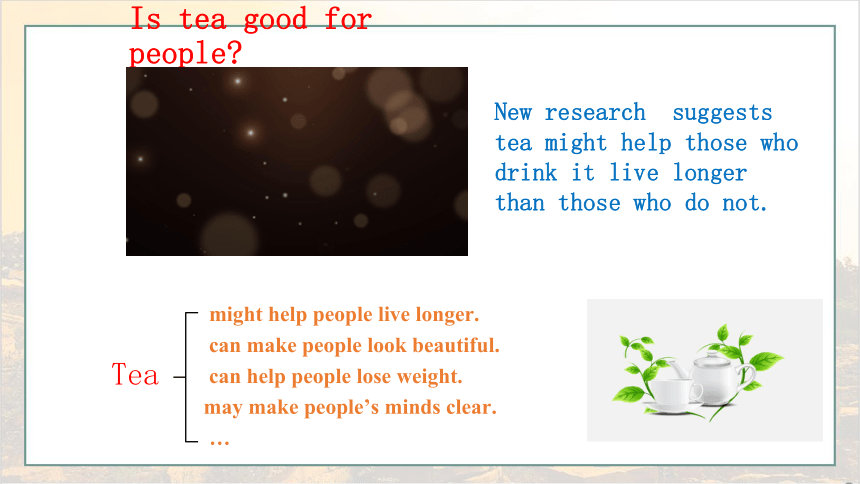 Is tea good for people?

New research suggests tea might help those who drink it live longer than those who do not.

Tea

might help people live longer.
can make people look beautiful.
can help people lose weight.
may make people's minds clear.
...